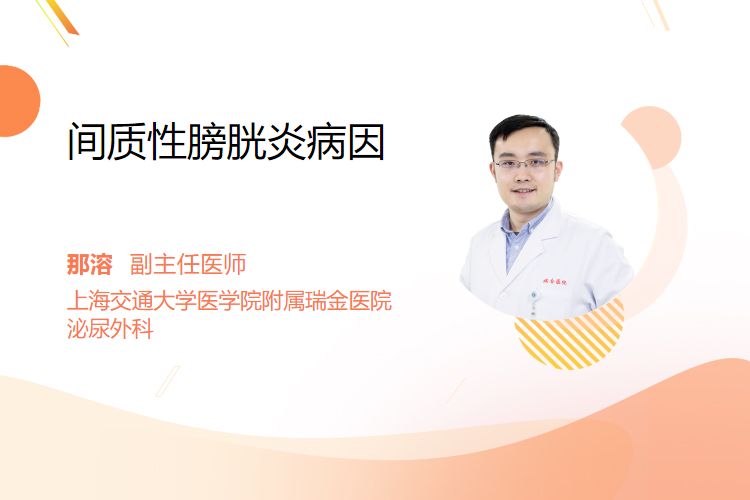 间质性膀胱炎病因

那溶 副主任医师
上海交通大学医学院附属瑞金医院
泌尿外科

瑞金医院